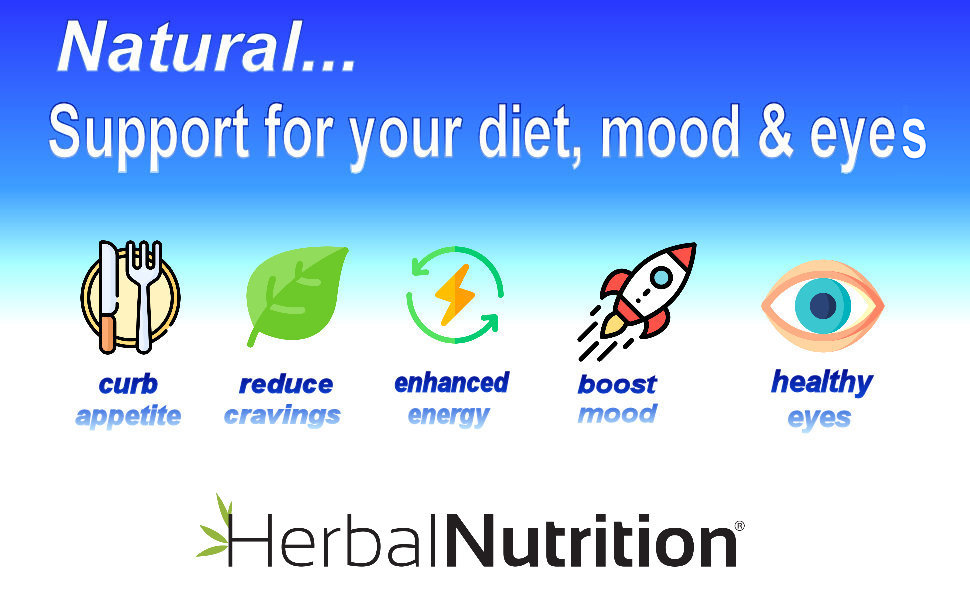 Natural...
Support for your diet, mood & eyes

curb appetite

reduce cravings

enhanced energy

boost mood

healthy eyes

HerbalNutrition®